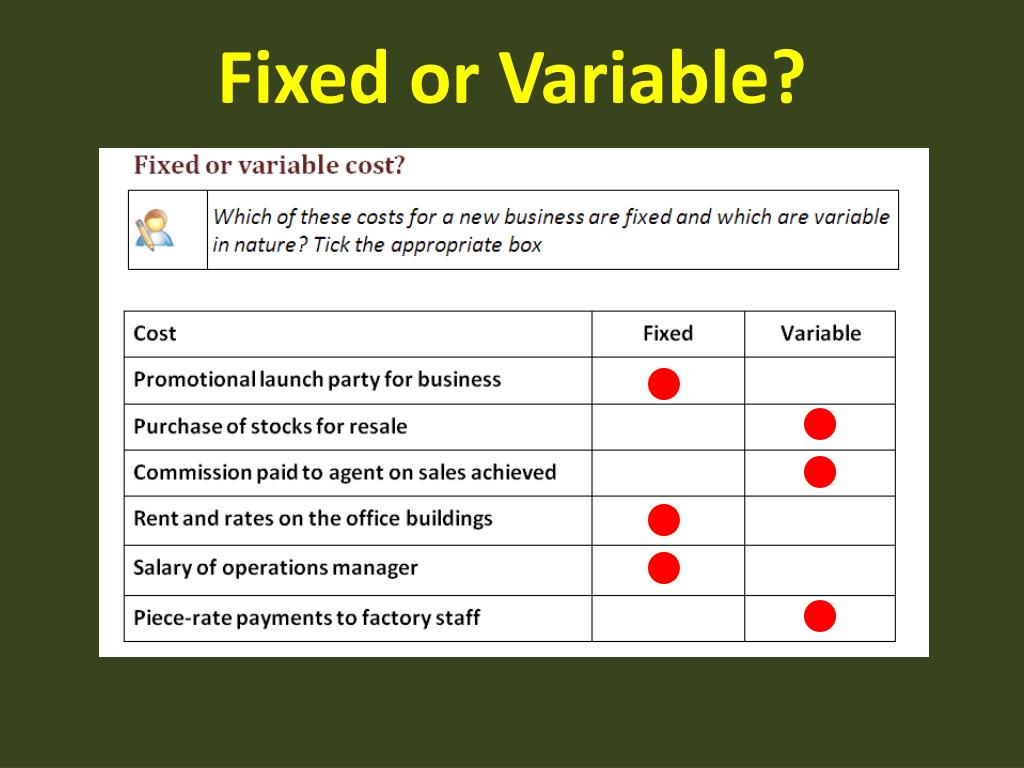 Fixed or Variable?

Fixed or variable cost?

Which of these costs for a new business are fixed and which are variable in nature? Tick the appropriate box

| Cost | Fixed | Variable |
|---|---|---|
| Promotional launch party for business | ● | |
| Purchase of stocks for resale | | ● |
| Commission paid to agent on sales achieved | | ● |
| Rent and rates on the office buildings | ● | |
| Salary of operations manager | ● | |
| Piece-rate payments to factory staff | | ● |